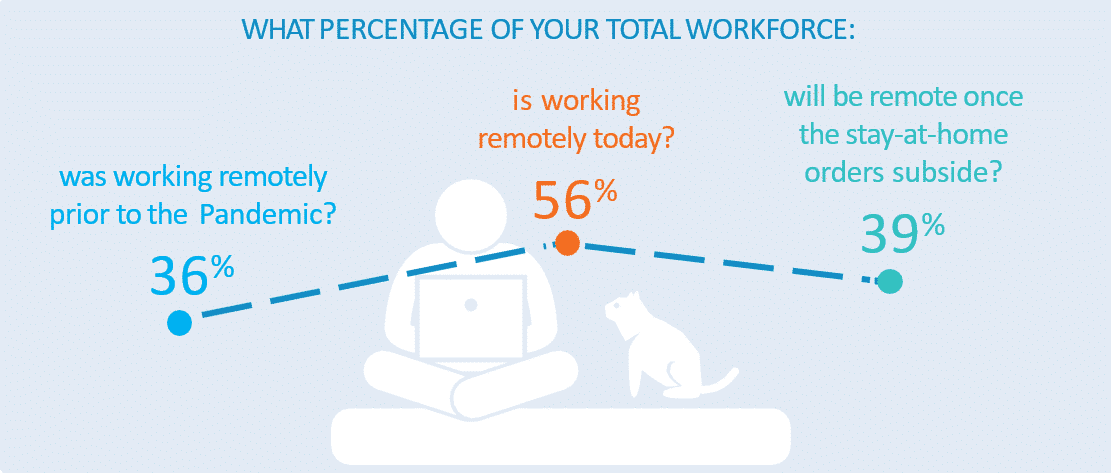 WHAT PERCENTAGE OF YOUR TOTAL WORKFORCE:

was working remotely prior to the Pandemic?

36%

is working remotely today?

56%

will be remote once the stay-at-home orders subside?

39%